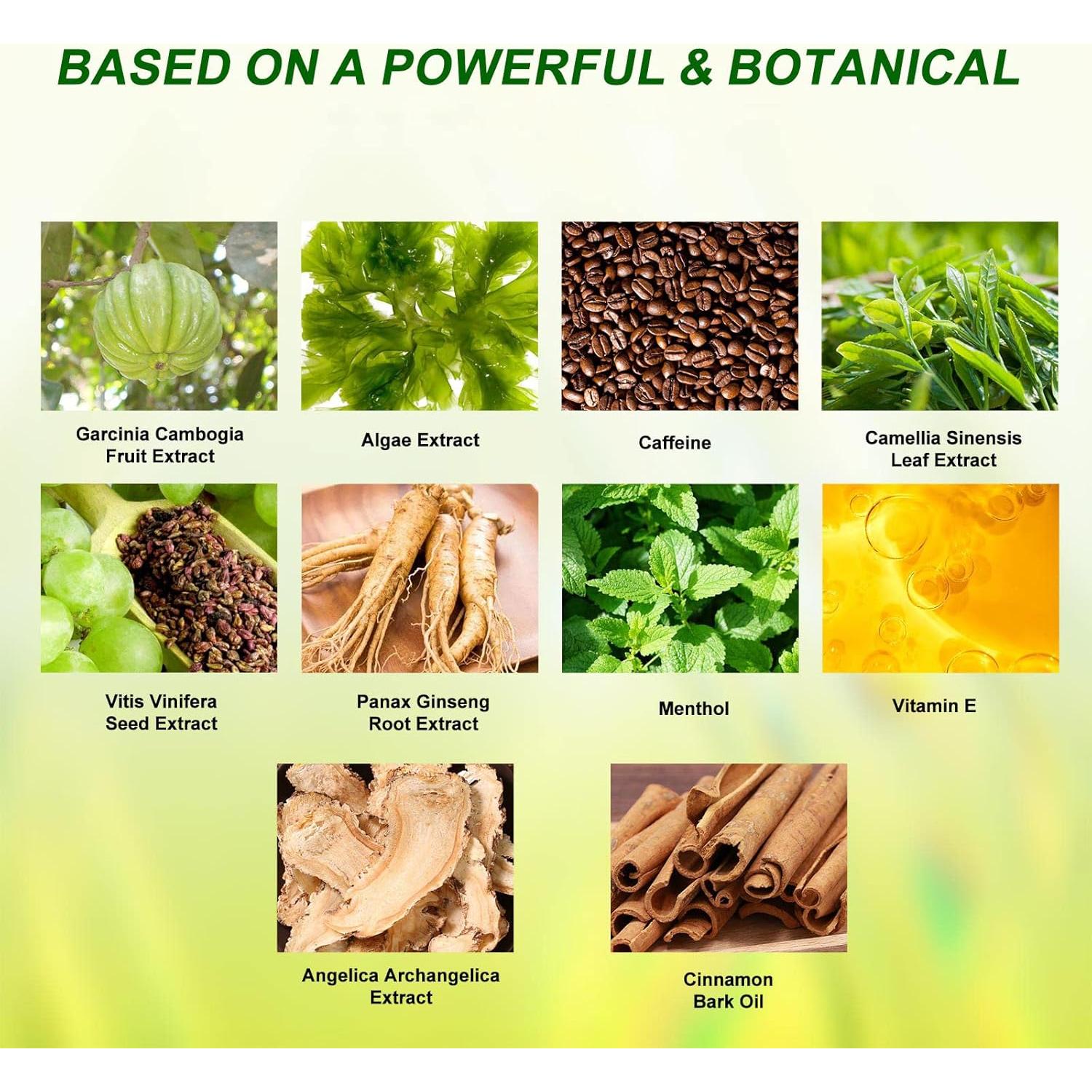 BASED ON A POWERFUL & BOTANICAL

Garcinia Cambogia Fruit Extract

Algae Extract

Caffeine

Camellia Sinensis Leaf Extract

Vitis Vinifera Seed Extract

Panax Ginseng Root Extract

Menthol

Vitamin E

Angelica Archangelica Extract

Cinnamon Bark Oil